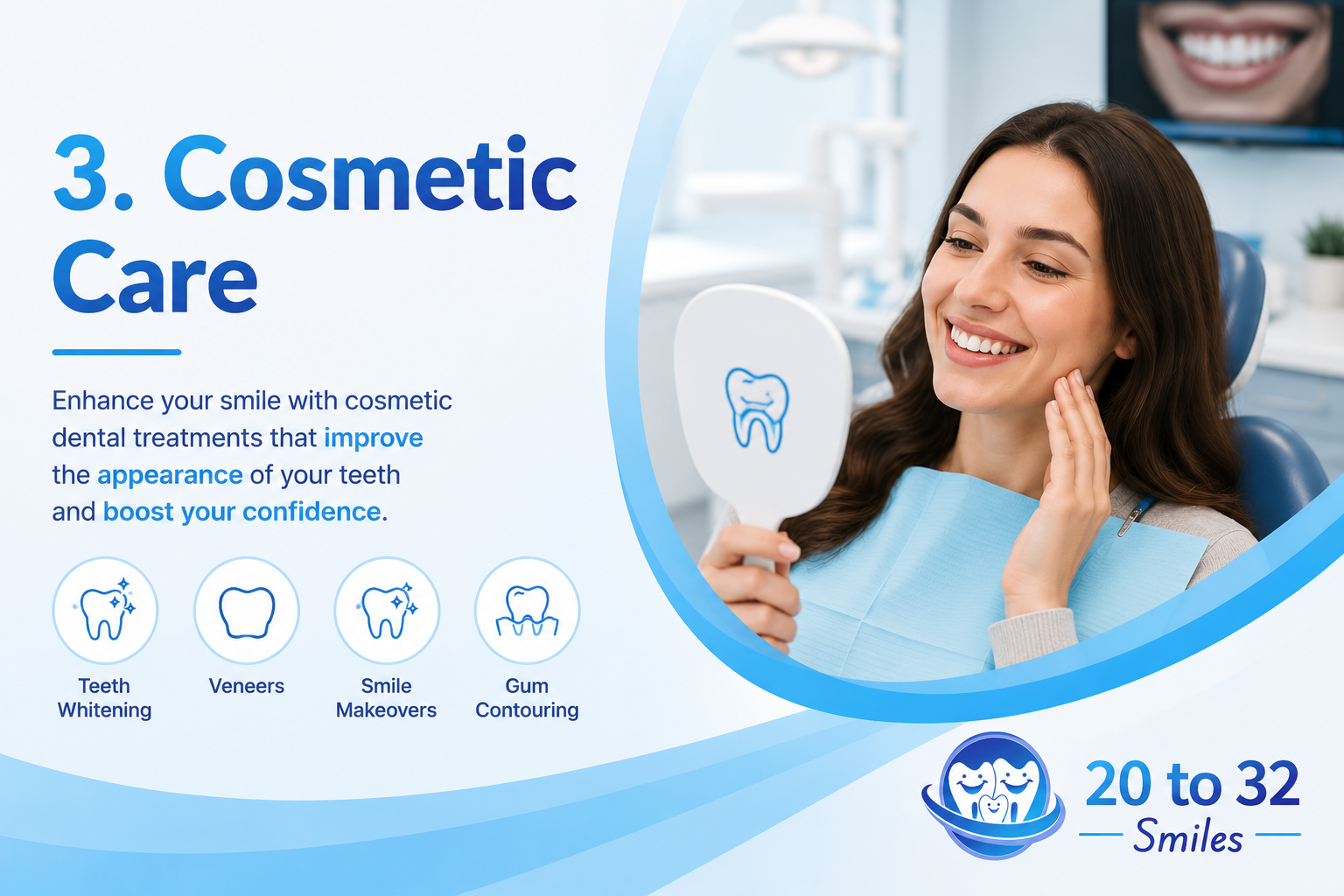 3. Cosmetic Care

Enhance your smile with cosmetic dental treatments that improve the appearance of your teeth and boost your confidence.

Teeth Whitening

Veneers

Smile Makeovers

Gum Contouring

20 to 32
Smiles